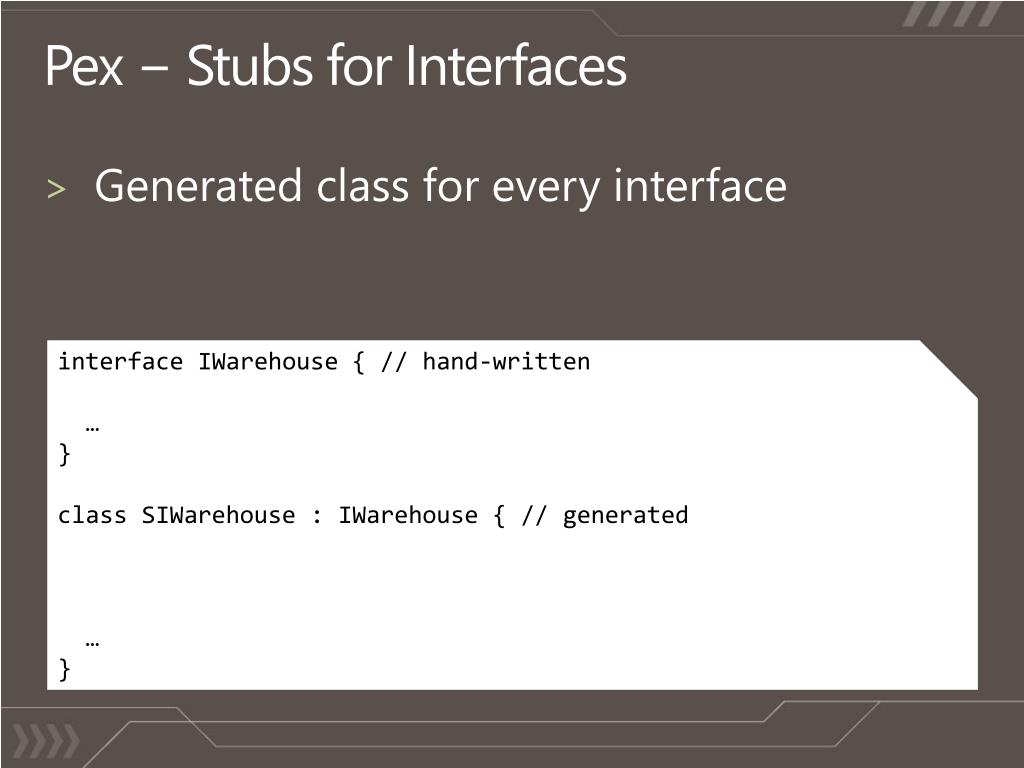 Pex – Stubs for Interfaces

> Generated class for every interface

interface IWarehouse { // hand-written

…
}

class SIWarehouse : IWarehouse { // generated

…
}